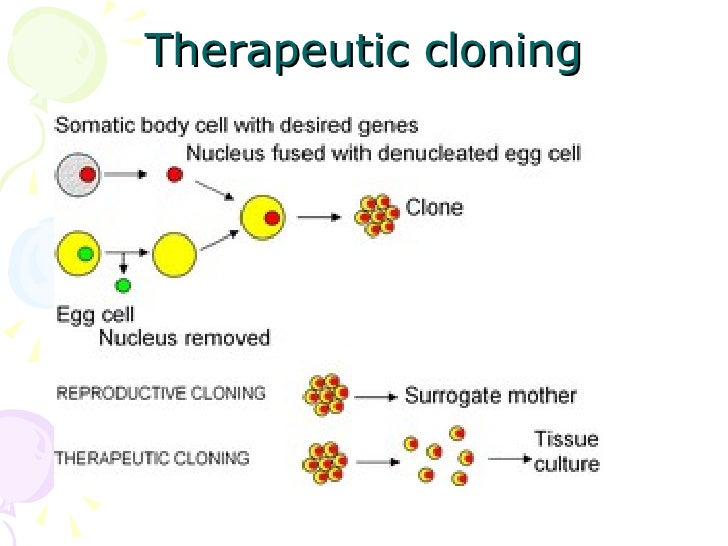 Therapeutic cloning

Somatic body cell with desired genes

Nucleus fused with denucleated egg cell

Clone

Egg cell

Nucleus removed

REPRODUCTIVE CLONING

Surrogate mother

THERAPEUTIC CLONING

Tissue culture